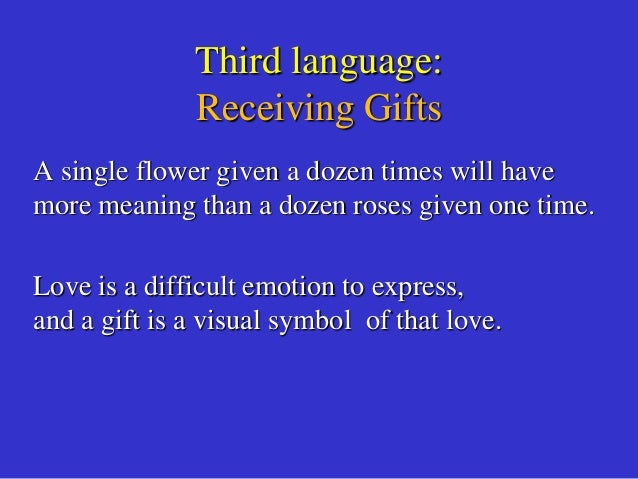 Third language:
Receiving Gifts

A single flower given a dozen times will have more meaning than a dozen roses given one time.

Love is a difficult emotion to express,
and a gift is a visual symbol of that love.